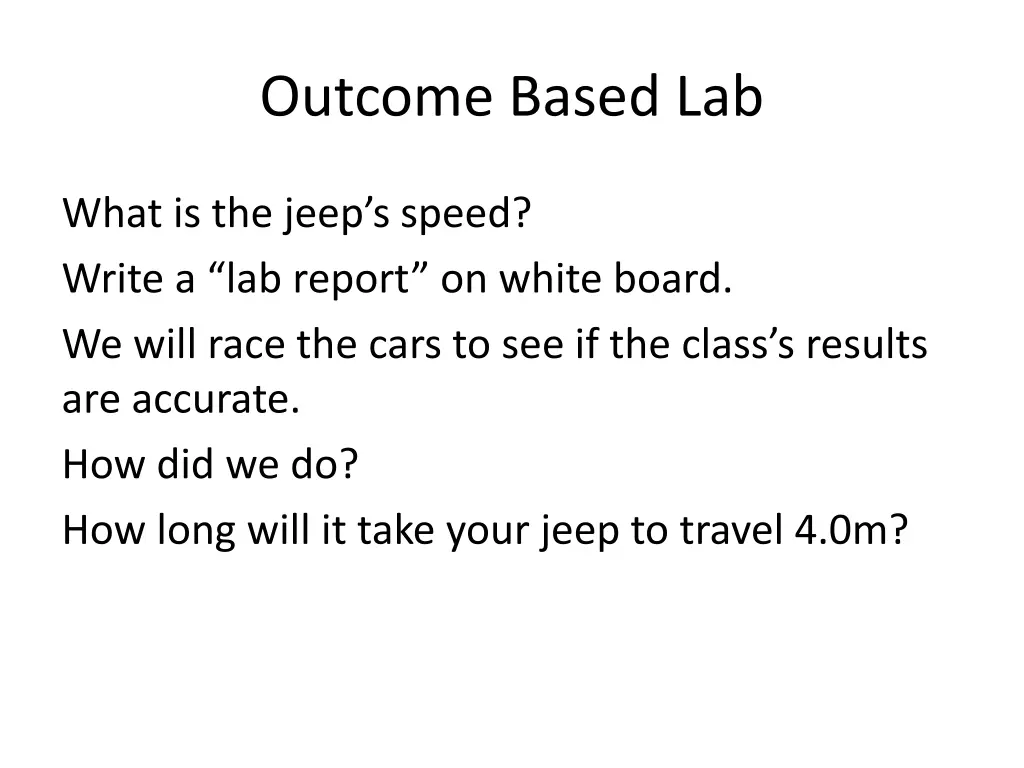 Outcome Based Lab

What is the jeep’s speed?

Write a “lab report” on white board.

We will race the cars to see if the class’s results are accurate.

How did we do?

How long will it take your jeep to travel 4.0m?